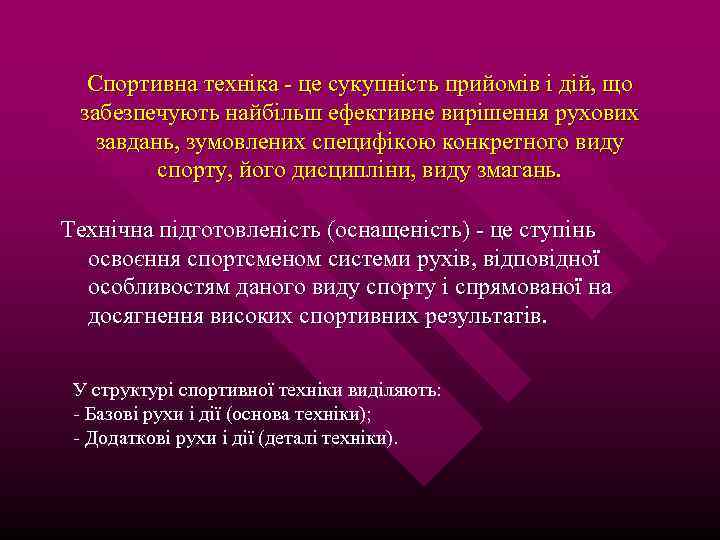 Спортивна техніка - це сукупність прийомів і дій, що забезпечують найбільш ефективне вирішення рухових завдань, зумовлених специфікою конкретного виду спорту, його дисципліни, виду змагань.

Технічна підготовленість (оснащеність) - це ступінь освоєння спортсменом системи рухів, відповідної особливостям даного виду спорту і спрямованої на досягнення високих спортивних результатів.

У структурі спортивної техніки виділяють:
- Базові рухи і дії (основа техніки);
- Додаткові рухи і дії (деталі техніки).